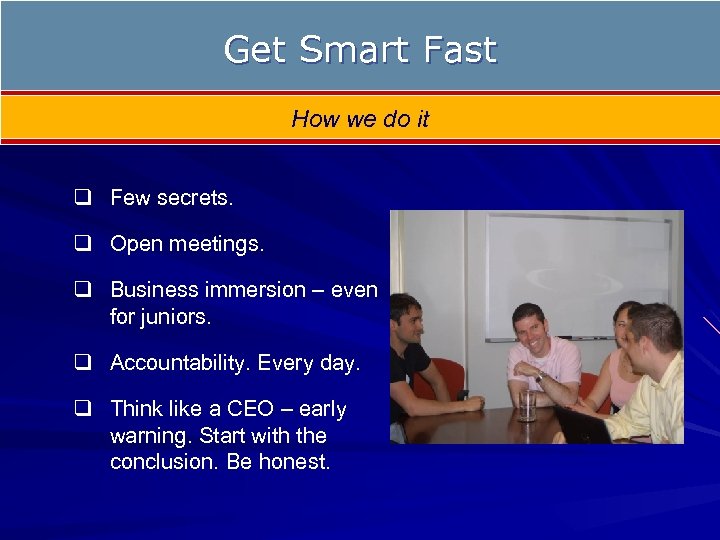 Get Smart Fast

How we do it

❑ Few secrets.

❑ Open meetings.

❑ Business immersion – even for juniors.

❑ Accountability. Every day.

❑ Think like a CEO – early warning. Start with the conclusion. Be honest.